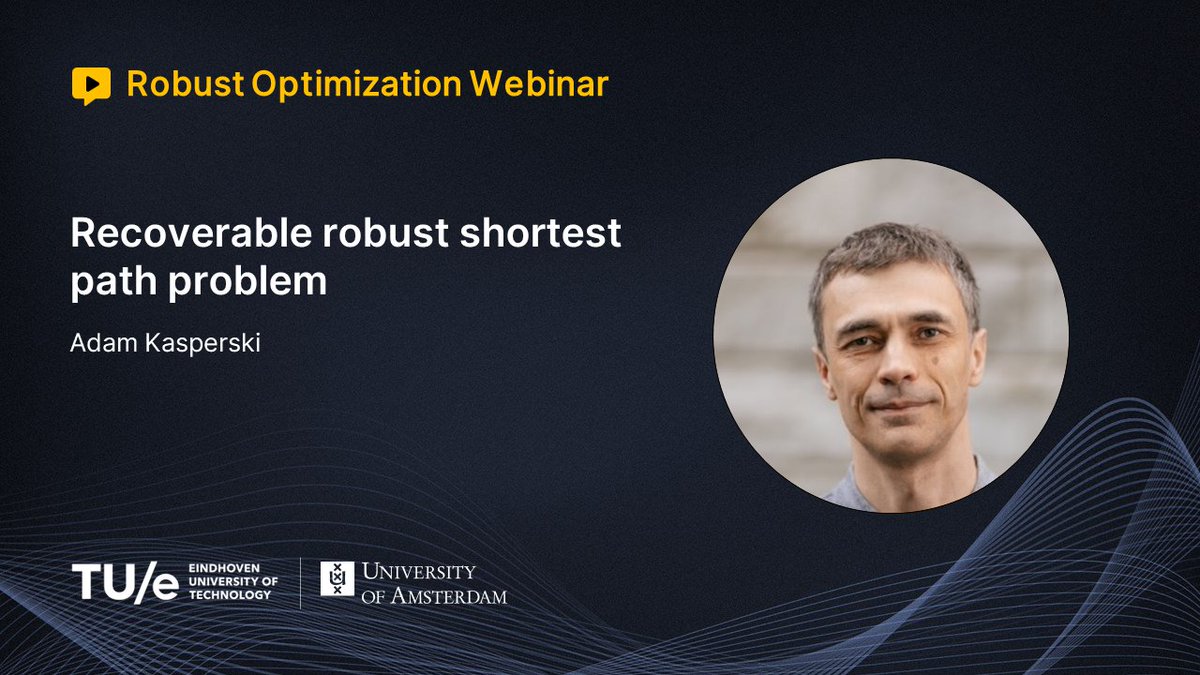 Robust Optimization Webinar

Recoverable robust shortest path problem

Adam Kasperski

TU/e EINDHOVEN UNIVERSITY OF TECHNOLOGY

UNIVERSITY OF AMSTERDAM